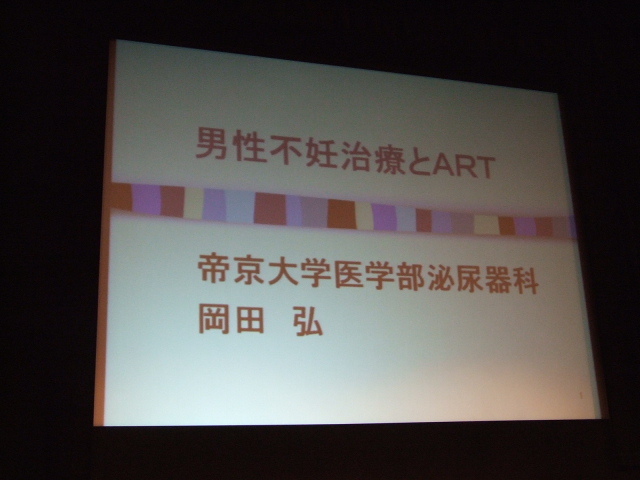 男性不妊治療とART

帝京大学医学部泌尿器科
岡田　弘

1